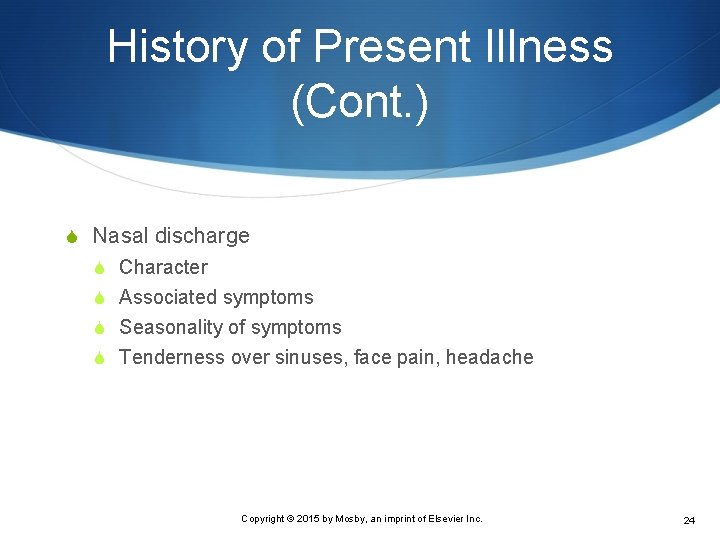 History of Present Illness (Cont.)

Nasal discharge

Character

Associated symptoms

Seasonality of symptoms

Tenderness over sinuses, face pain, headache

Copyright © 2015 by Mosby, an imprint of Elsevier Inc.

24